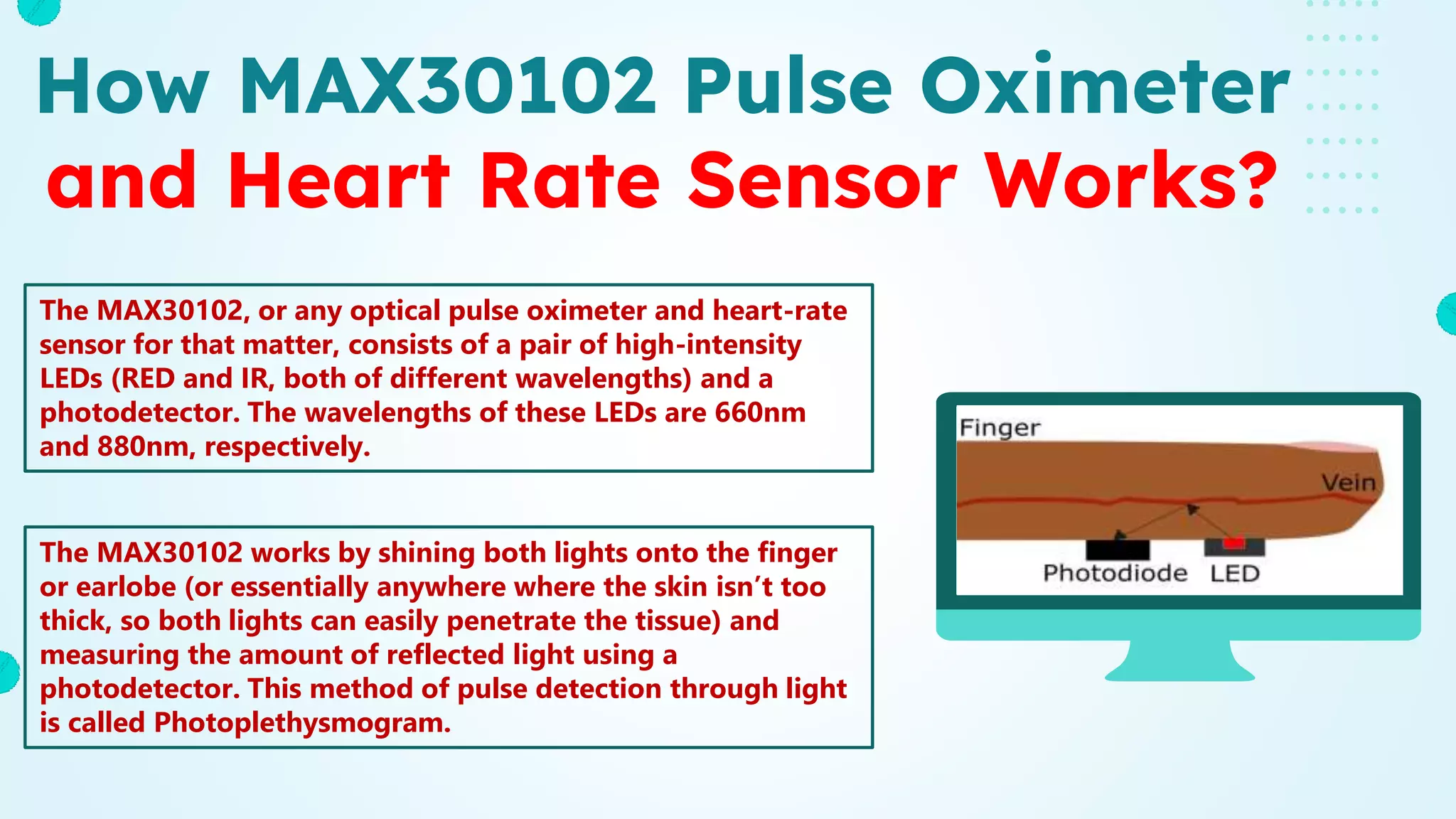 How MAX30102 Pulse Oximeter and Heart Rate Sensor Works?

The MAX30102, or any optical pulse oximeter and heart-rate sensor for that matter, consists of a pair of high-intensity LEDs (RED and IR, both of different wavelengths) and a photodetector. The wavelengths of these LEDs are 660nm and 880nm, respectively.

The MAX30102 works by shining both lights onto the finger or earlobe (or essentially anywhere where the skin isn't too thick, so both lights can easily penetrate the tissue) and measuring the amount of reflected light using a photodetector. This method of pulse detection through light is called Photoplethysmogram.

Finger
Vein
Photodiode
LED